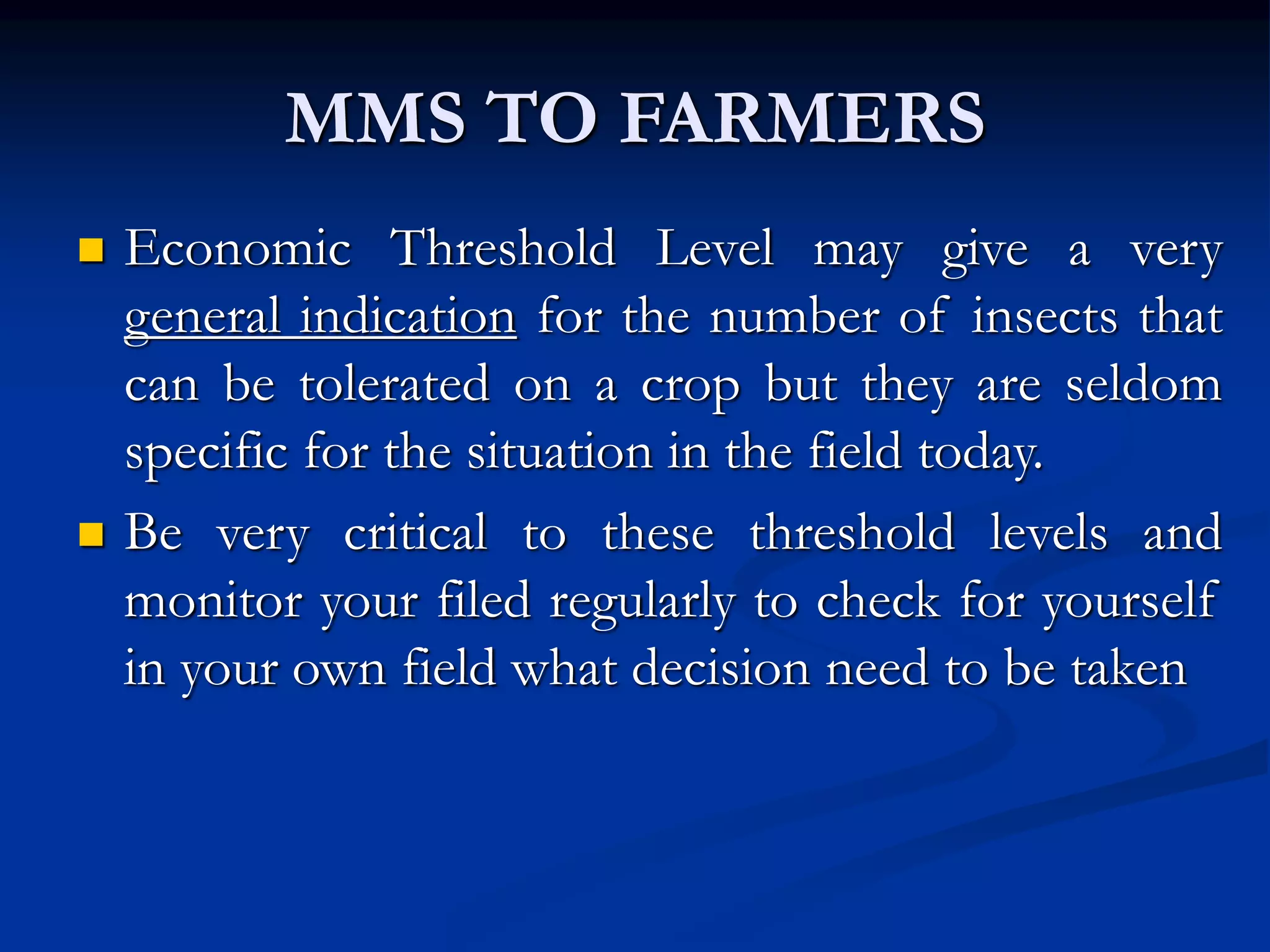 MMS TO FARMERS

Economic Threshold Level may give a very general indication for the number of insects that can be tolerated on a crop but they are seldom specific for the situation in the field today.

Be very critical to these threshold levels and monitor your filed regularly to check for yourself in your own field what decision need to be taken